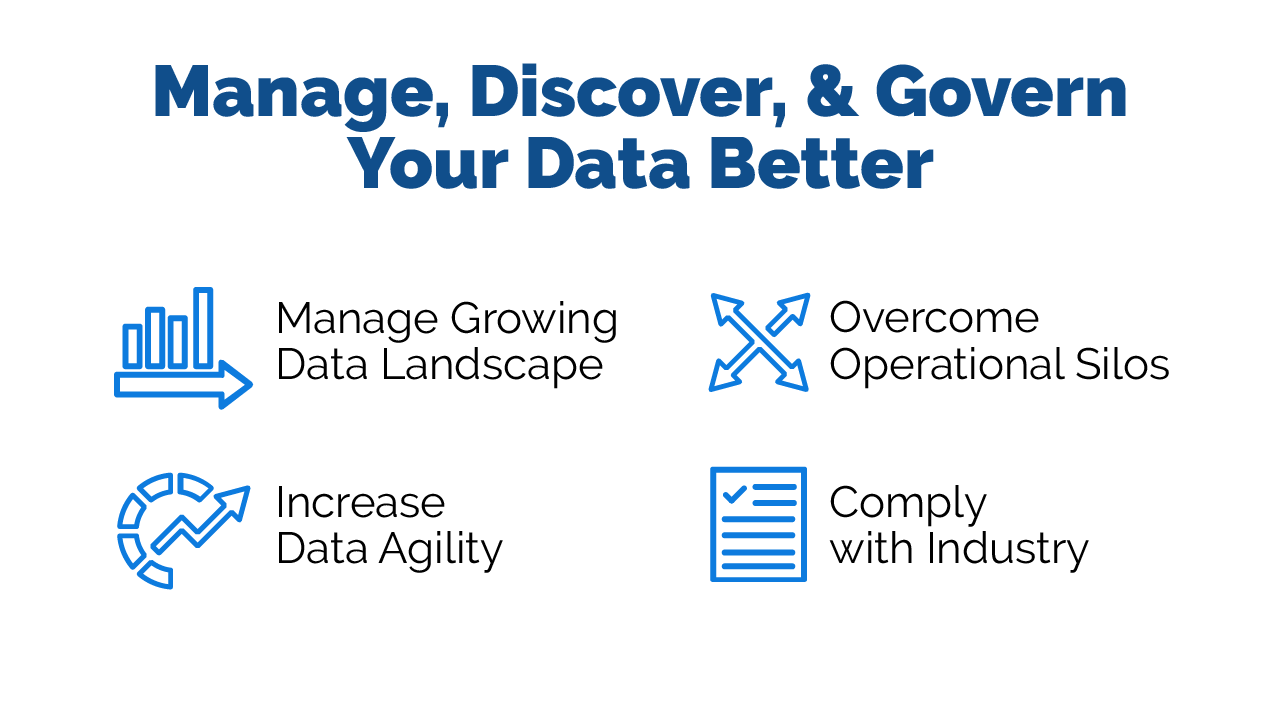 Manage, Discover, & Govern Your Data Better

Manage Growing Data Landscape

Overcome Operational Silos

Increase Data Agility

Comply with Industry